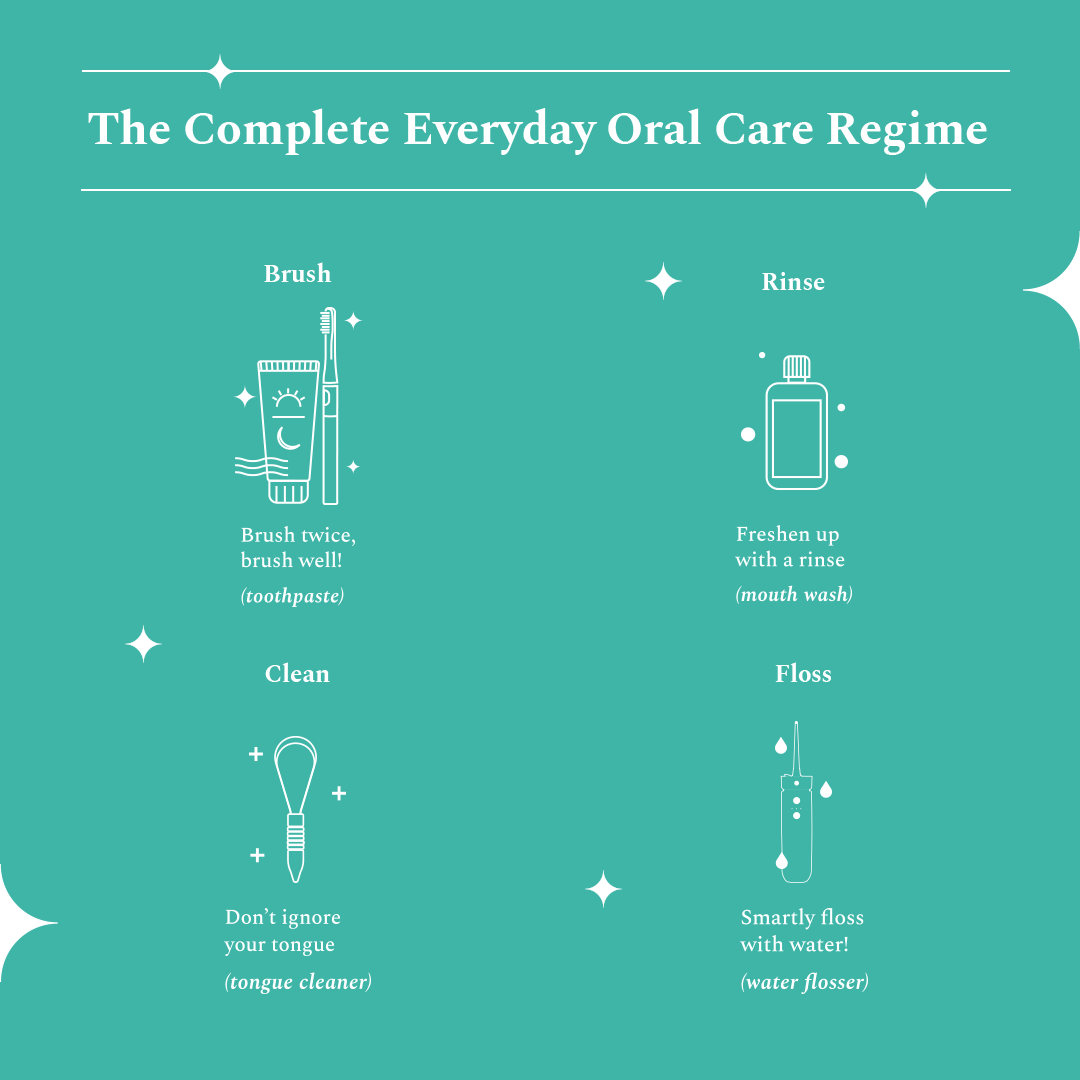 The Complete Everyday Oral Care Regime

Brush

Brush twice, brush well!

(toothpaste)

Rinse

Freshen up with a rinse

(mouth wash)

Clean

Don't ignore your tongue

(tongue cleaner)

Floss

Smartly floss with water!

(water flosser)